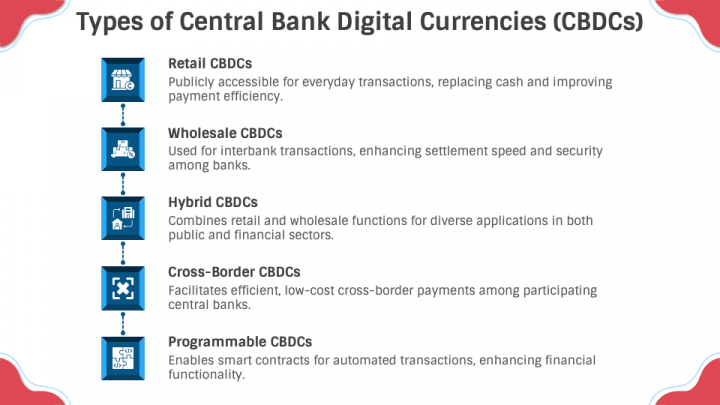 Types of Central Bank Digital Currencies (CBDCs)

Retail CBDCs
Publicly accessible for everyday transactions, replacing cash and improving payment efficiency.

Wholesale CBDCs
Used for interbank transactions, enhancing settlement speed and security among banks.

Hybrid CBDCs
Combines retail and wholesale functions for diverse applications in both public and financial sectors.

Cross-Border CBDCs
Facilitates efficient, low-cost cross-border payments among participating central banks.

Programmable CBDCs
Enables smart contracts for automated transactions, enhancing financial functionality.